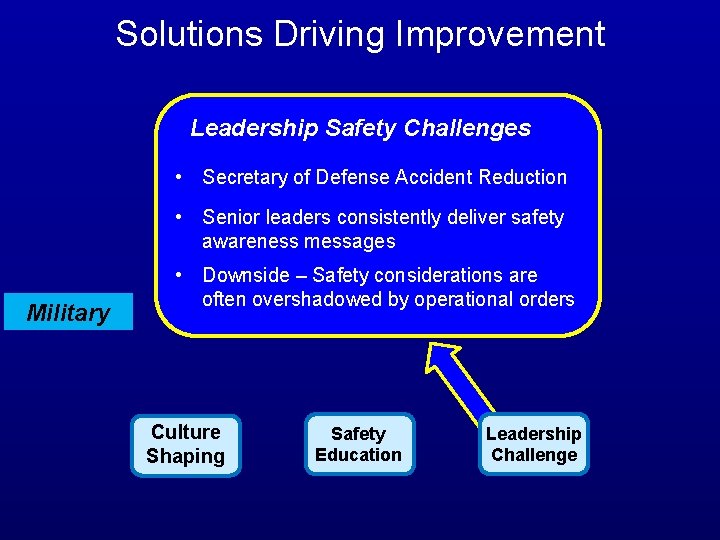 Solutions Driving Improvement

Leadership Safety Challenges

• Secretary of Defense Accident Reduction

• Senior leaders consistently deliver safety awareness messages

• Downside – Safety considerations are often overshadowed by operational orders

Military

Culture Shaping

Safety Education

Leadership Challenge